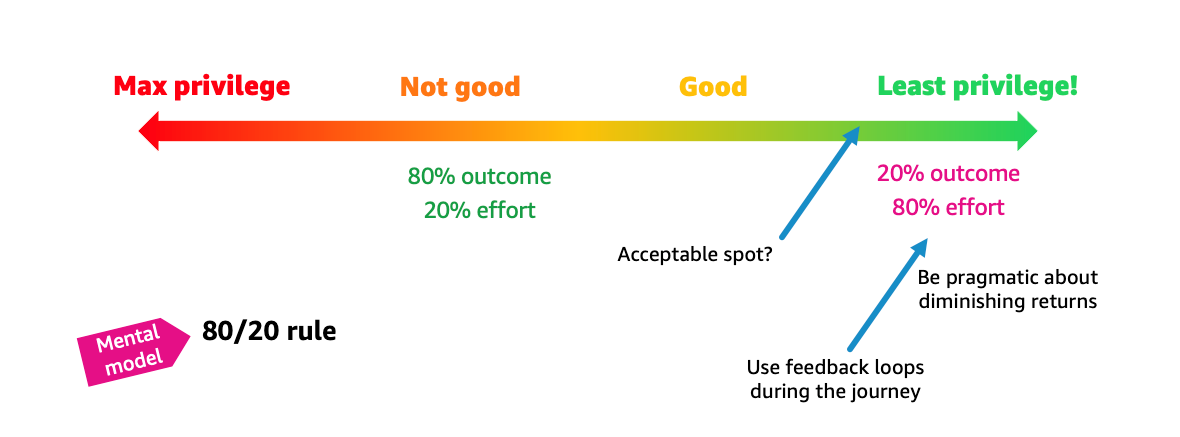 Max privilege
Not good
Good
Least privilege!

80% outcome
20% effort

20% outcome
80% effort

Acceptable spot?

Be pragmatic about diminishing returns

Mental model
80/20 rule

Use feedback loops during the journey